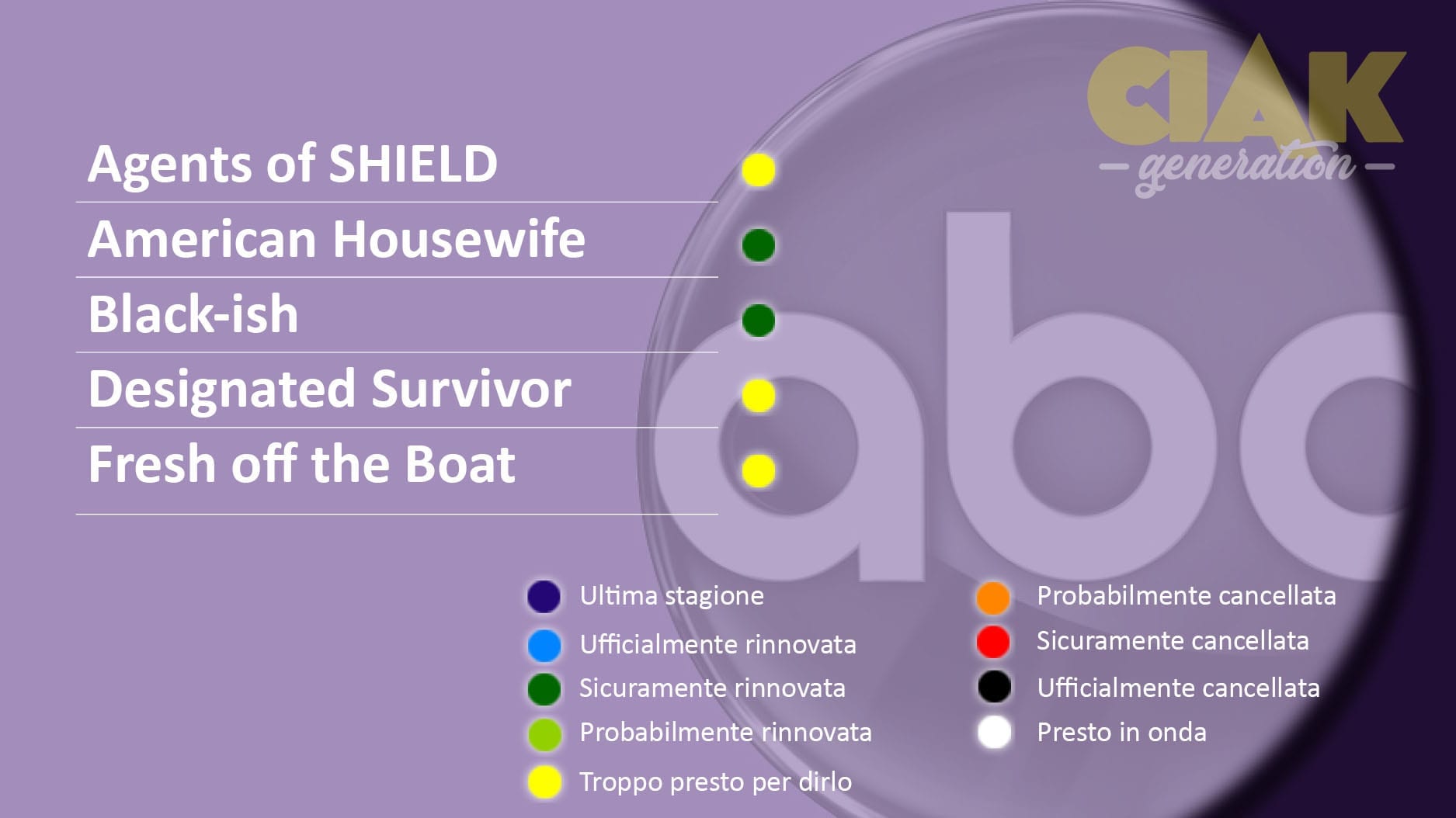 CIAK
generation

Agents of SHIELD
American Housewife
Black-ish
Designated Survivor
Fresh off the Boat

abc

Ultima stagione
Ufficialmente rinnovata
Sicuramente rinnovata
Probabilmente rinnovata
Troppo presto per dirlo

Probabilmente cancellata
Sicuramente cancellata
Ufficialmente cancellata
Presto in onda